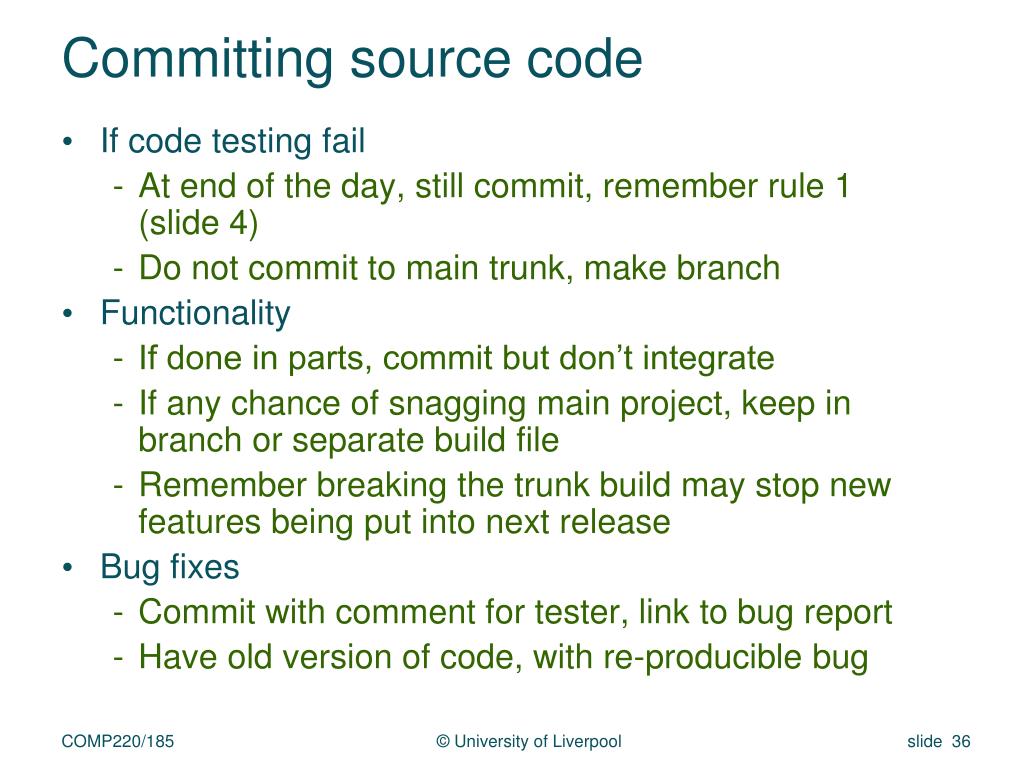 Committing source code

• If code testing fail
  - At end of the day, still commit, remember rule 1 (slide 4)
  - Do not commit to main trunk, make branch
• Functionality
  - If done in parts, commit but don't integrate
  - If any chance of snagging main project, keep in branch or separate build file
  - Remember breaking the trunk build may stop new features being put into next release
• Bug fixes
  - Commit with comment for tester, link to bug report
  - Have old version of code, with re-producible bug

COMP220/185

© University of Liverpool

slide 36